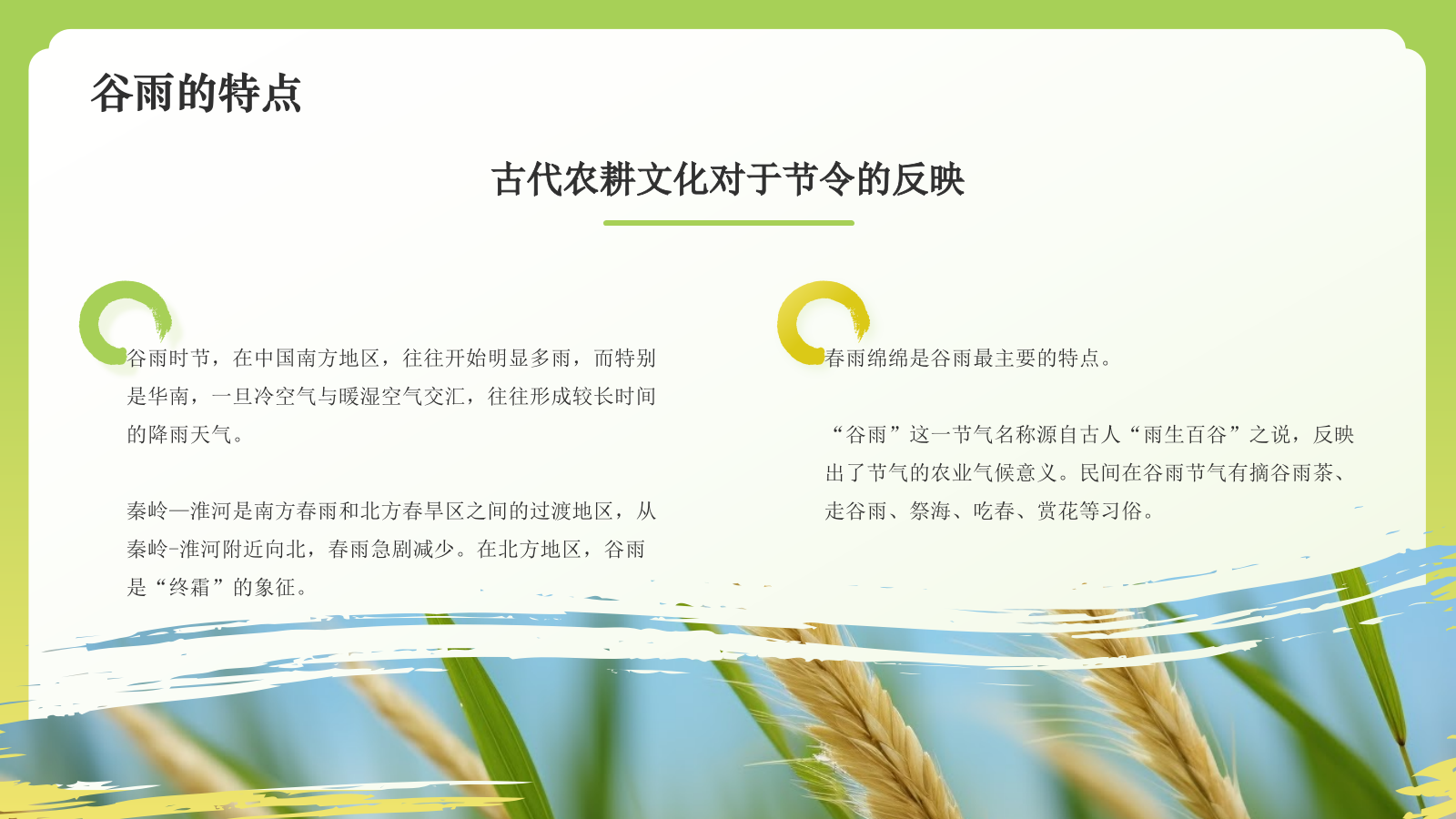 谷雨的特点

古代农耕文化对于节令的反映

谷雨时节，在中国南方地区，往往开始明显多雨，而特别是华南，一旦冷空气与暖湿空气交汇，往往形成较长时间的降雨天气。

秦岭—淮河是南方春雨和北方春旱区之间的过渡地区，从秦岭-淮河附近向北，春雨急剧减少。在北方地区，谷雨是“终霜”的象征。

春雨绵绵是谷雨最主要的特点。

“谷雨”这一节气名称源自古人“雨生百谷”之说，反映出了节气的农业气候意义。民间在谷雨节气有摘谷雨茶、走谷雨、祭海、吃春、赏花等习俗。